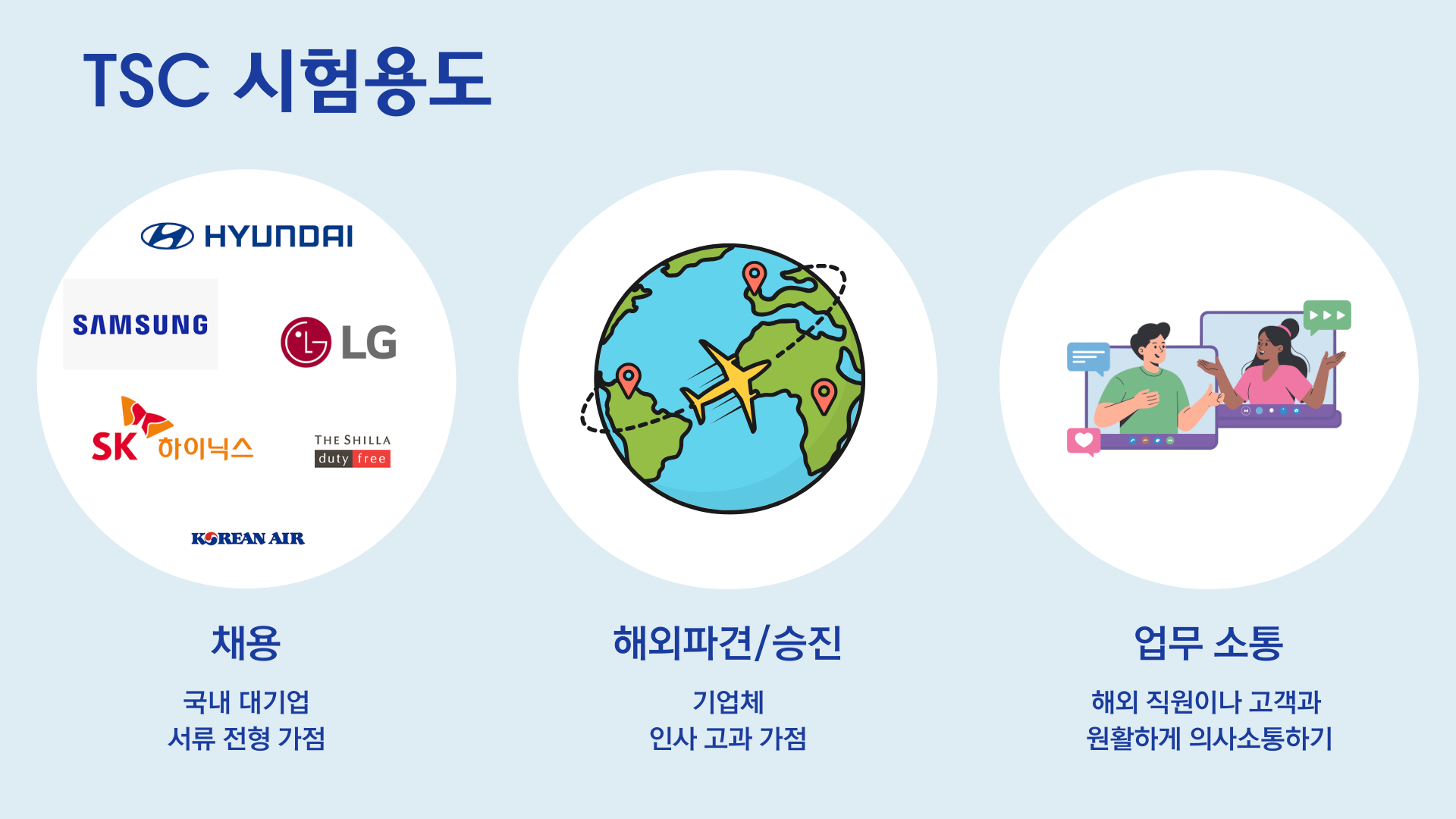 TSC 시험용도

HYUNDAI

SAMSUNG

LG

SK 하이닉스

THE SHILLA duty free

KOREAN AIR

채용

국내 대기업
서류 전형 가점

해외파견/승진

기업체
인사 고과 가점

업무 소통

해외 직원이나 고객과
원활하게 의사소통하기